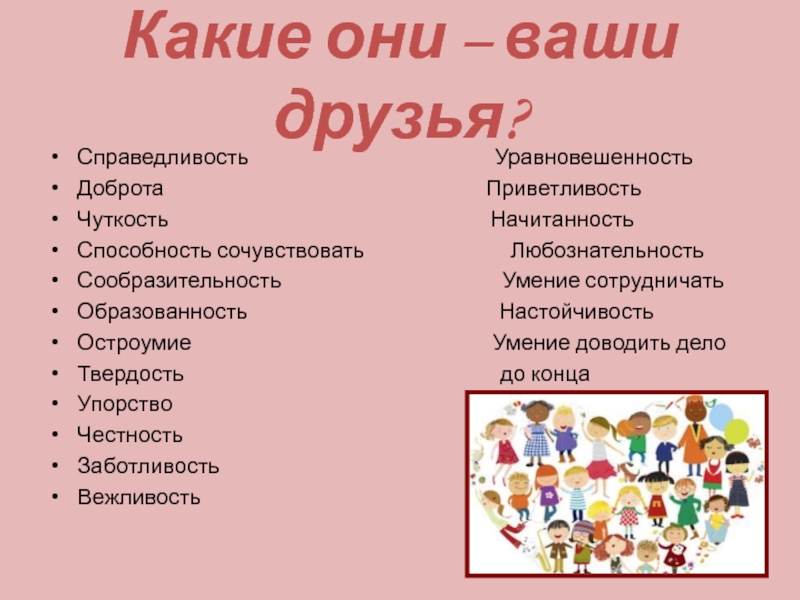 Какие они – ваши друзья?

• Справедливость
• Доброта
• Чуткость
• Способность сочувствовать
• Сообразительность
• Образованность
• Остроумие
• Твердость
• Упорство
• Честность
• Заботливость
• Вежливость

Уравновешенность
Приветливость
Начитанность
Любознательность
Умение сотрудничать
Настойчивость
Умение доводить дело до конца